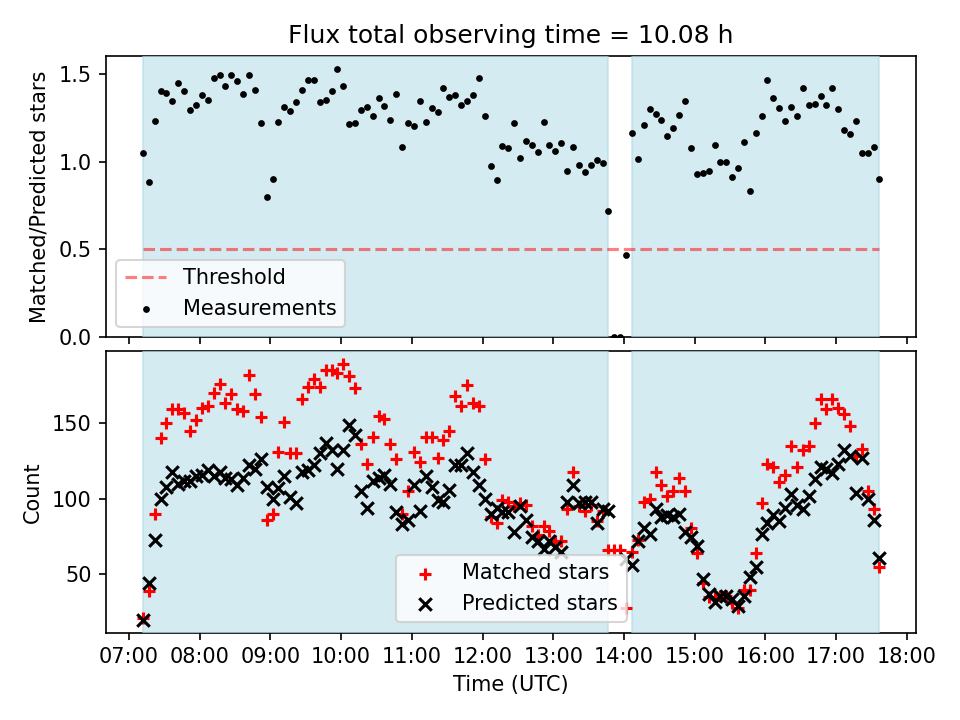 Flux total observing time = 10.08 h

Matched/Predicted stars

1.5
1.0
0.5
0.0

Threshold
Measurements

Count

150
100
50

Matched stars
Predicted stars

07:00 08:00 09:00 10:00 11:00 12:00 13:00 14:00 15:00 16:00 17:00 18:00

Time (UTC)